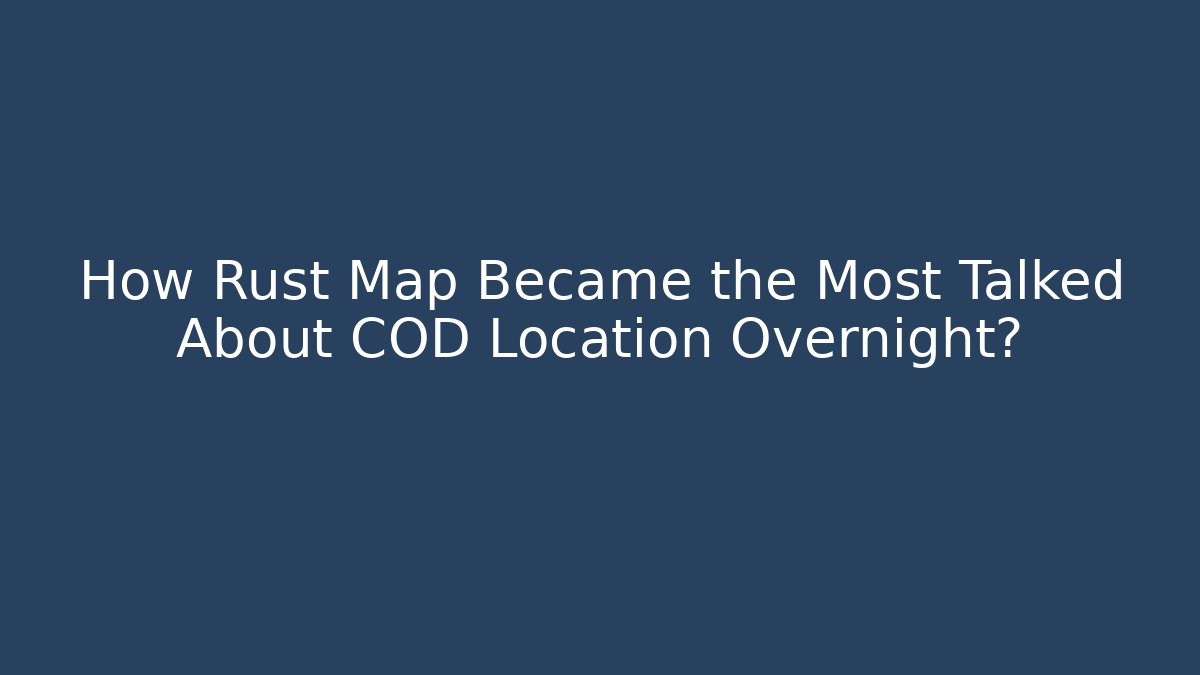 How Rust Map Became the Most Talked About COD Location Overnight?